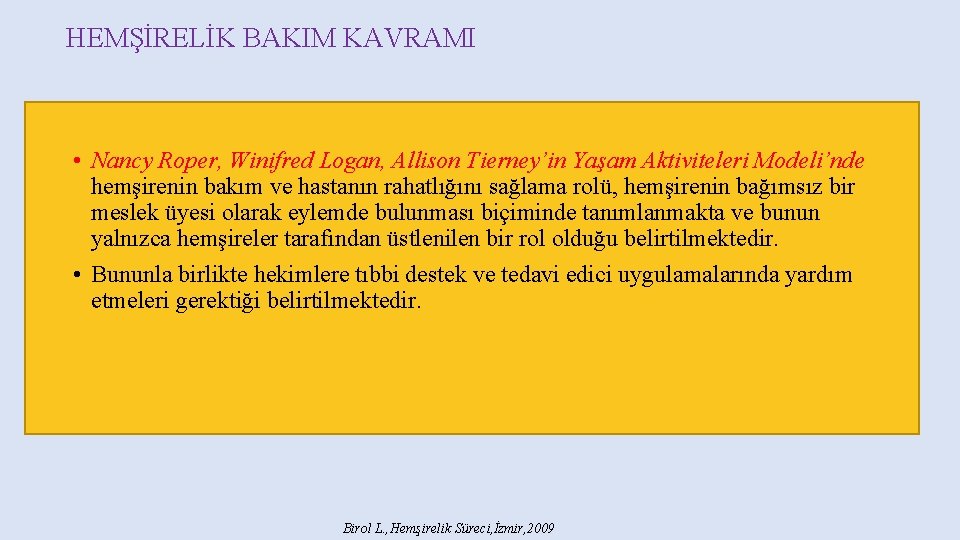 HEMŞİRELİK BAKIM KAVRAMI

• Nancy Roper, Winifred Logan, Allison Tierney'in Yaşam Aktiviteleri Modeli'nde hemşirenin bakım ve hastanın rahatlığını sağlama rolü, hemşirenin bağımsız bir meslek üyesi olarak eylemde bulunması biçiminde tanımlanmakta ve bunun yalnızca hemşireler tarafından üstlenilen bir rol olduğu belirtilmektedir.

• Bununla birlikte hekimlere tıbbi destek ve tedavi edici uygulamalarında yardım etmeleri gerektiği belirtilmektedir.

Birol L., Hemşirelik Süreci, İzmir, 2009